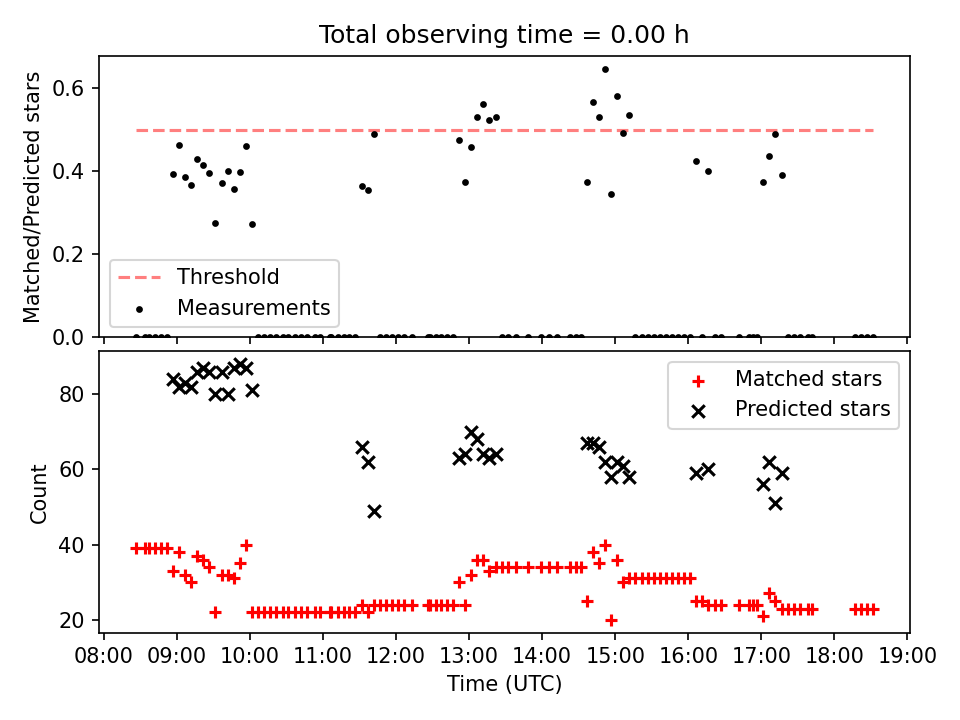 Total observing time = 0.00 h

Matched/Predicted stars

0.6
0.4
0.2
0.0

Threshold
Measurements

Count

80
60
40
20

Matched stars
Predicted stars

08:00 09:00 10:00 11:00 12:00 13:00 14:00 15:00 16:00 17:00 18:00 19:00
Time (UTC)